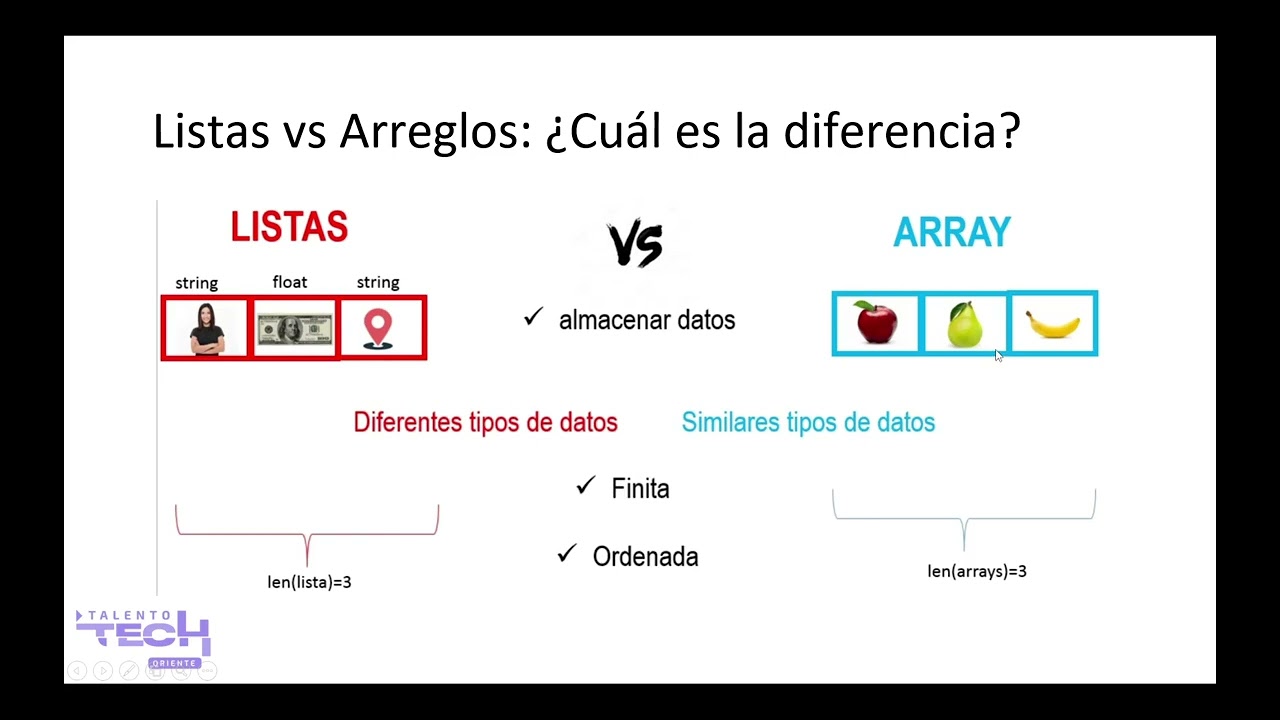 Listas vs Arreglos: ¿Cuál es la diferencia?

LISTAS

string float string

VS

✓ almacenar datos

ARRAY

Diferentes tipos de datos

Similares tipos de datos

✓ Finita

✓ Ordenada

len(lista)=3

len(arrays)=3

TALENTO TECH ORIENTE